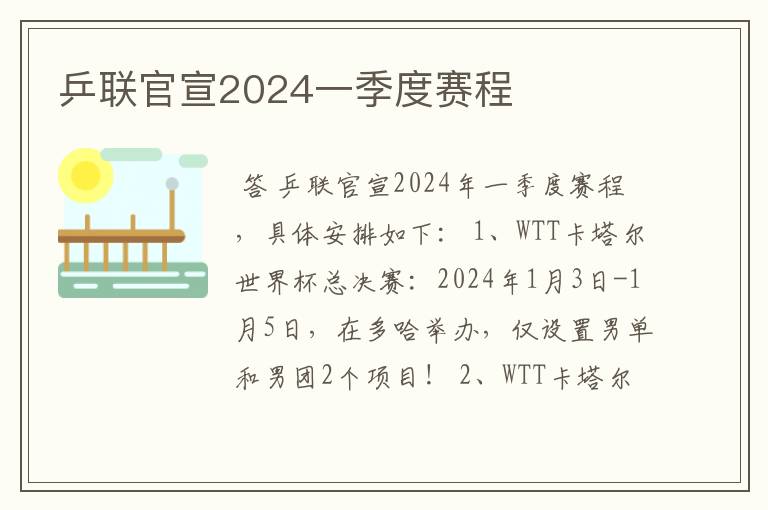 乒联官宣2024一季度赛程

答 乒联官宣2024年一季度赛程，具体安排如下： 1、WTT卡塔尔世界杯总决赛：2024年1月3日-1月5日，在多哈举办，仅设置男单和男团2个项目！ 2、WTT卡塔尔